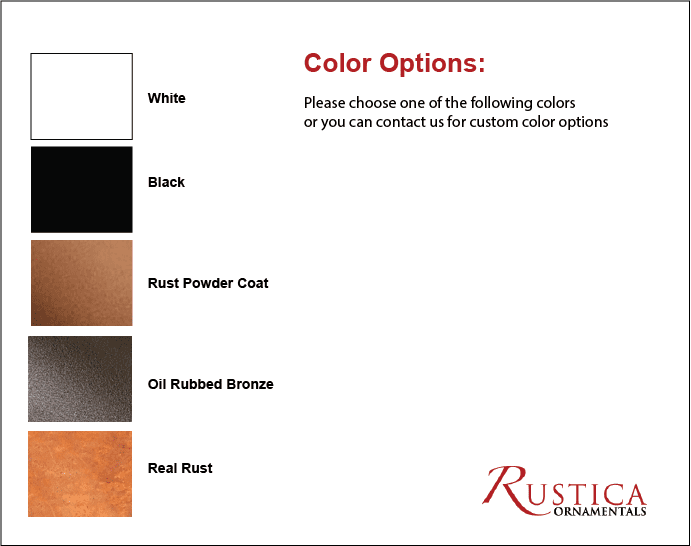 Color Options:

Please choose one of the following colors
or you can contact us for custom color options

White

Black

Rust Powder Coat

Oil Rubbed Bronze

Real Rust

RUSTICA
ORNAMENTALS